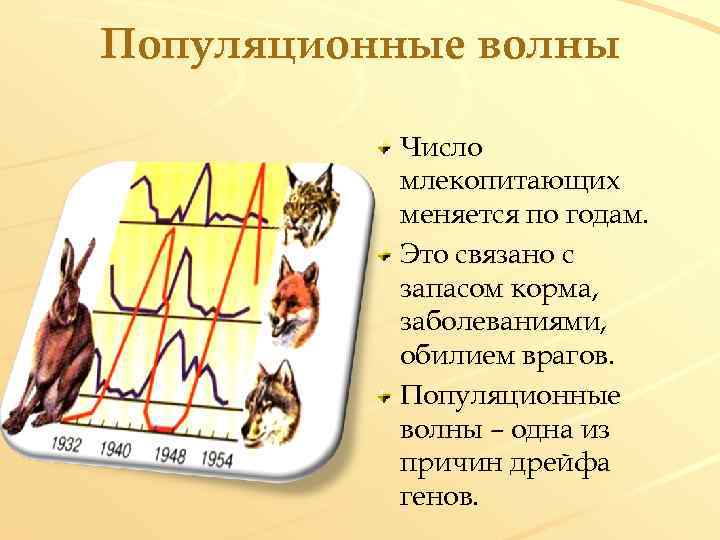 Популяционные волны

1932 1940 1948 1954

Число млекопитающих меняется по годам.

Это связано с запасом корма, заболеваниями, обилием врагов.

Популяционные волны – одна из причин дрейфа генов.